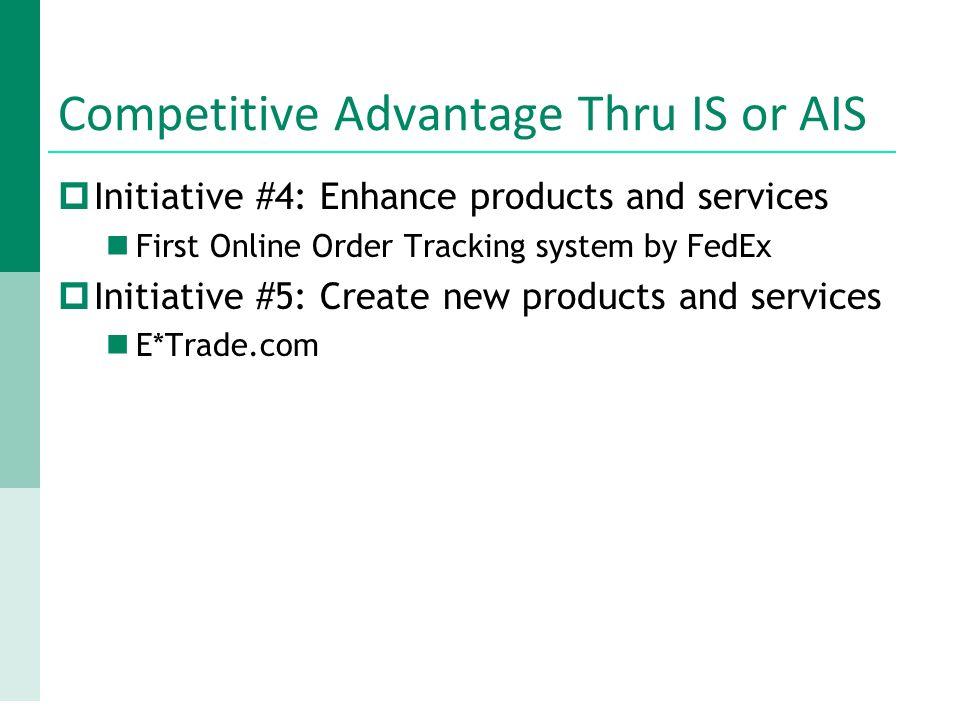 Competitive Advantage Thru IS or AIS

Initiative #4: Enhance products and services
First Online Order Tracking system by FedEx

Initiative #5: Create new products and services
E*Trade.com